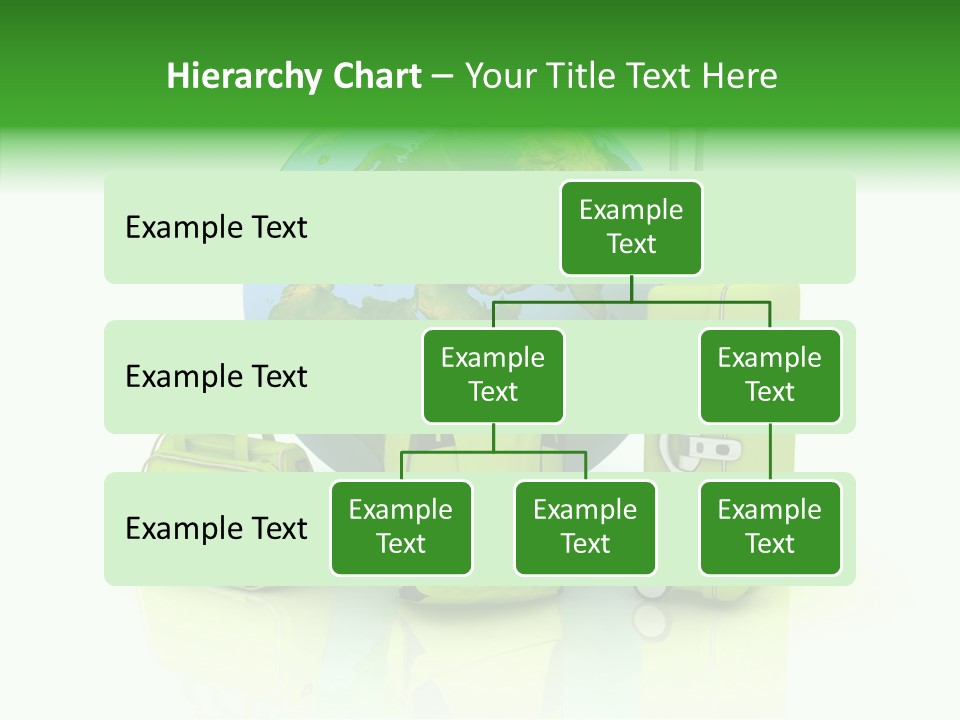 Hierarchy Chart – Your Title Text Here

Example Text

Example Text

Example Text

Example Text

Example Text

Example Text

Example Text

Example Text

Example Text